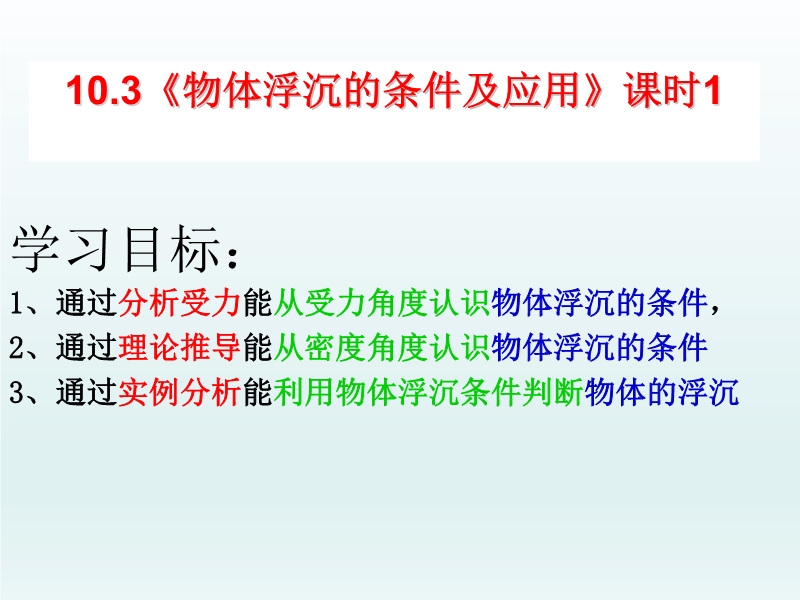 10.3《物体浮沉的条件及应用》课时1

学习目标：

1、通过分析受力能从受力角度认识物体浮沉的条件，

2、通过理论推导能从密度角度认识物体浮沉的条件

3、通过实例分析能利用物体浮沉条件判断物体的浮沉